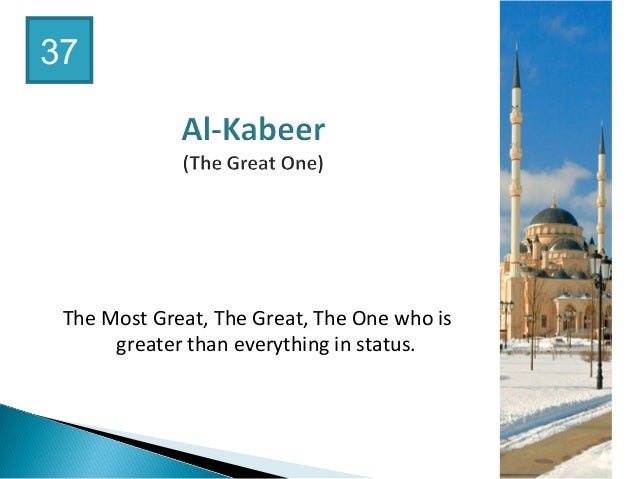 37

Al-Kabeer
(The Great One)

The Most Great, The Great, The One who is greater than everything in status.